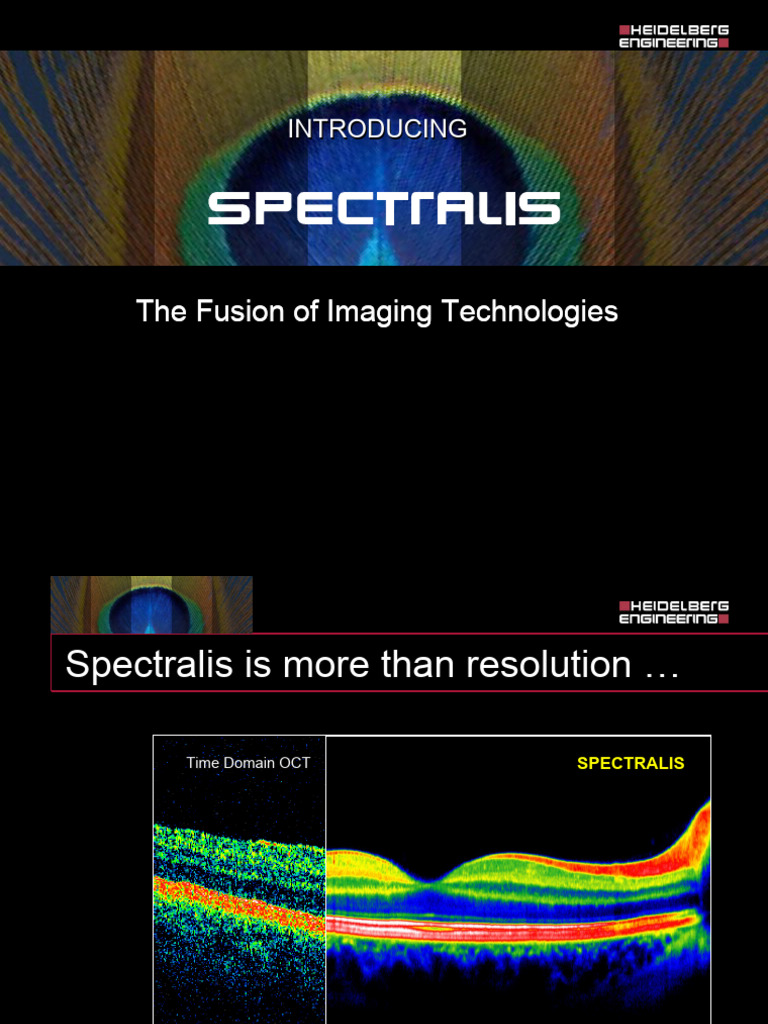 HEIDELBERG ENGINEERING

INTRODUCING

SPECTRALIS

The Fusion of Imaging Technologies

HEIDELBERG ENGINEERING

Spectralis is more than resolution …

Time Domain OCT

SPECTRALIS